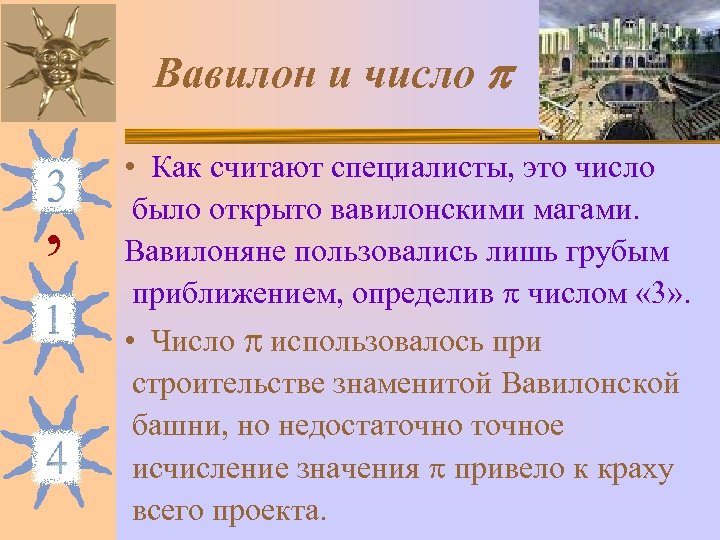 Вавилон и число $\pi$

3

,

1

4

• Как считают специалисты, это число было открыто вавилонскими магами. Вавилоняне пользовались лишь грубым приближением, определив $\pi$ числом «3».

• Число $\pi$ использовалось при строительстве знаменитой Вавилонской башни, но недостаточно точное исчисление значения $\pi$ привело к краху всего проекта.